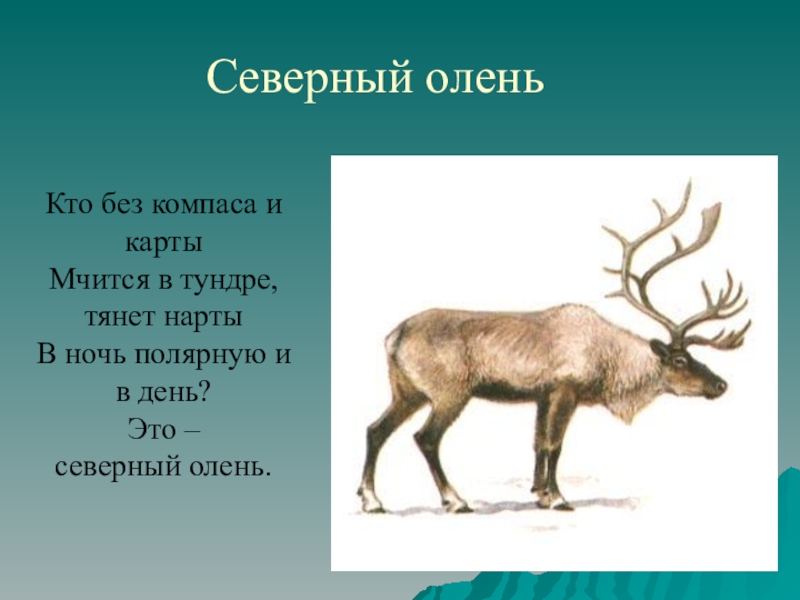 Северный олень

Кто без компаса и карты
Мчится в тундре, тянет нарты
В ночь полярную и в день?
Это –
северный олень.